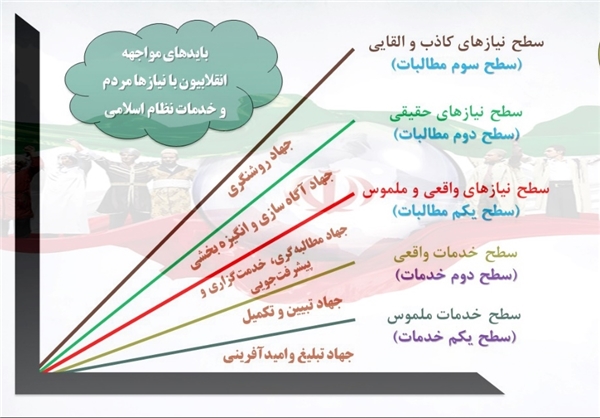 بایدهای مواجهه انقلابیون با نیازها مردم و خدمات نظام اسلامی

سطح نیازهای کاذب و القایی
(سطح سوم مطالبات)

سطح نیازهای حقیقی
(سطح دوم مطالبات)

سطح نیازهای واقعی و ملموس
(سطح یکم مطالبات)

سطح خدمات واقعی
(سطح دوم خدمات)

سطح خدمات ملموس
(سطح یکم خدمات)

جهاد روشنگری

جهاد آگاه سازی و انگیزه بخشی

جهاد مطالبه گری، خدمت گزاری و پیشرفت جویی

جهاد تبیین و تکمیل

جهاد تبلیغ وامیدآفرینی